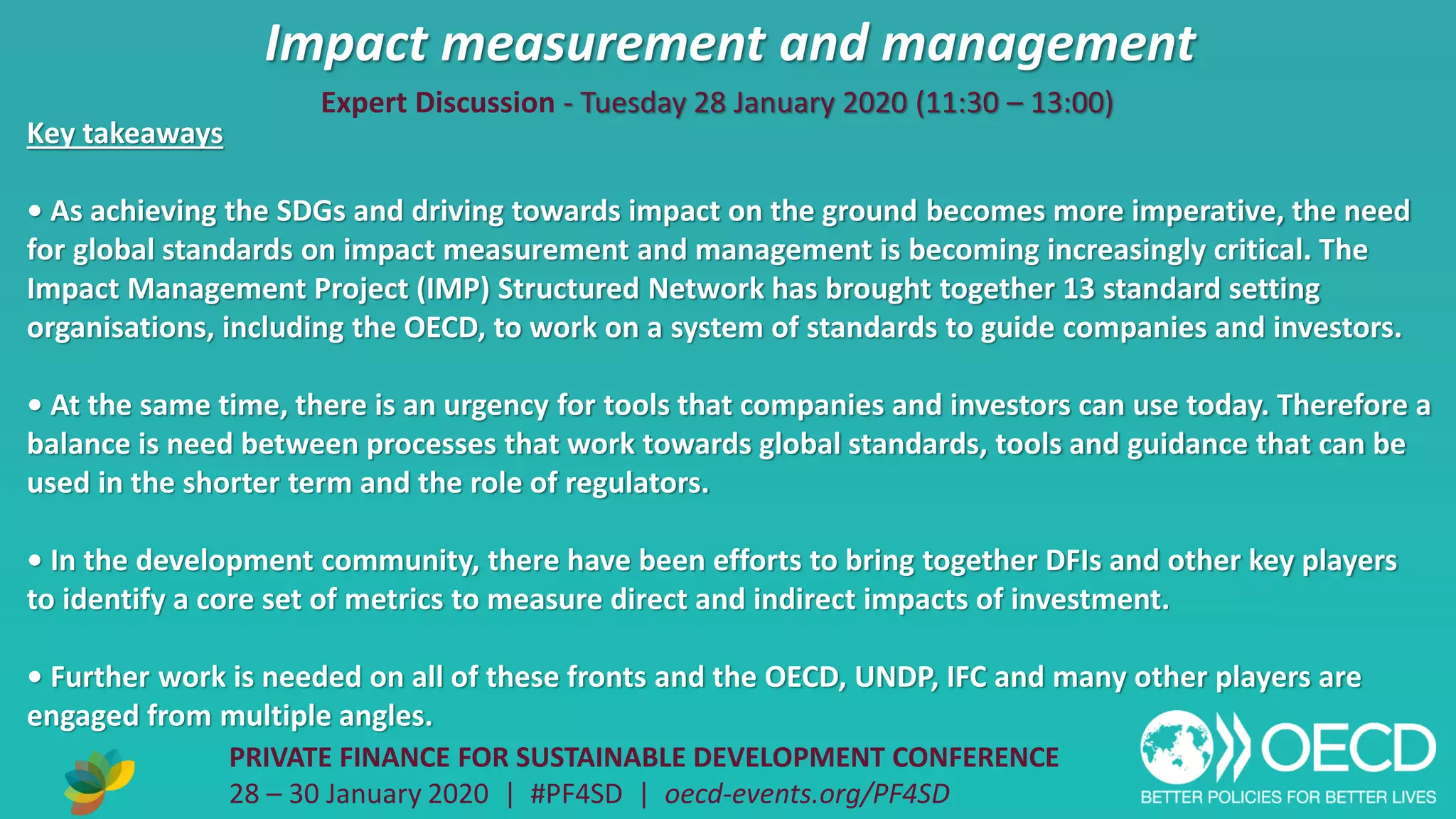 Impact measurement and management

Expert Discussion - Tuesday 28 January 2020 (11:30 – 13:00)

Key takeaways

• As achieving the SDGs and driving towards impact on the ground becomes more imperative, the need for global standards on impact measurement and management is becoming increasingly critical. The Impact Management Project (IMP) Structured Network has brought together 13 standard setting organisations, including the OECD, to work on a system of standards to guide companies and investors.

• At the same time, there is an urgency for tools that companies and investors can use today. Therefore a balance is need between processes that work towards global standards, tools and guidance that can be used in the shorter term and the role of regulators.

• In the development community, there have been efforts to bring together DFIs and other key players to identify a core set of metrics to measure direct and indirect impacts of investment.

• Further work is needed on all of these fronts and the OECD, UNDP, IFC and many other players are engaged from multiple angles.

PRIVATE FINANCE FOR SUSTAINABLE DEVELOPMENT CONFERENCE
28 – 30 January 2020 | #PF4SD | oecd-events.org/PF4SD

OECD
BETTER POLICIES FOR BETTER LIVES